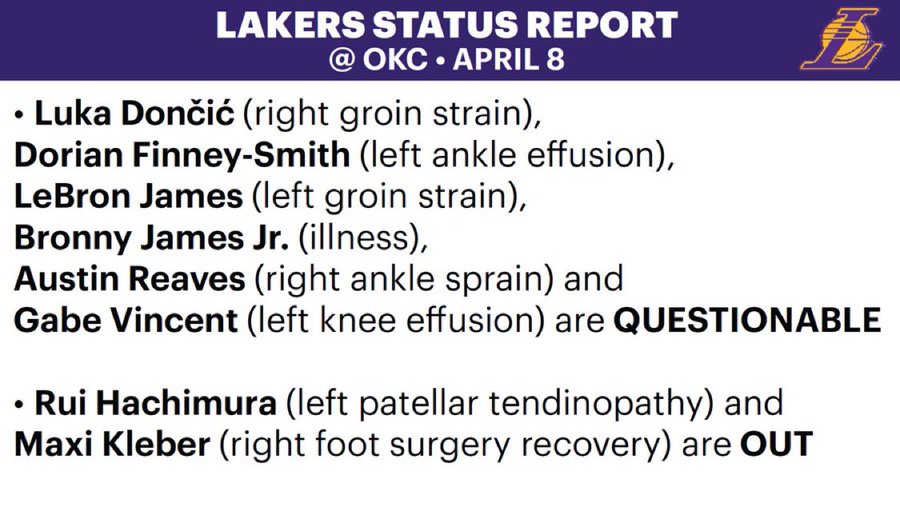 LAKERS STATUS REPORT
@ OKC • APRIL 8

• Luka Dončić (right groin strain), Dorian Finney-Smith (left ankle effusion), LeBron James (left groin strain), Bronny James Jr. (illness), Austin Reaves (right ankle sprain) and Gabe Vincent (left knee effusion) are QUESTIONABLE

• Rui Hachimura (left patellar tendinopathy) and Maxi Kleber (right foot surgery recovery) are OUT